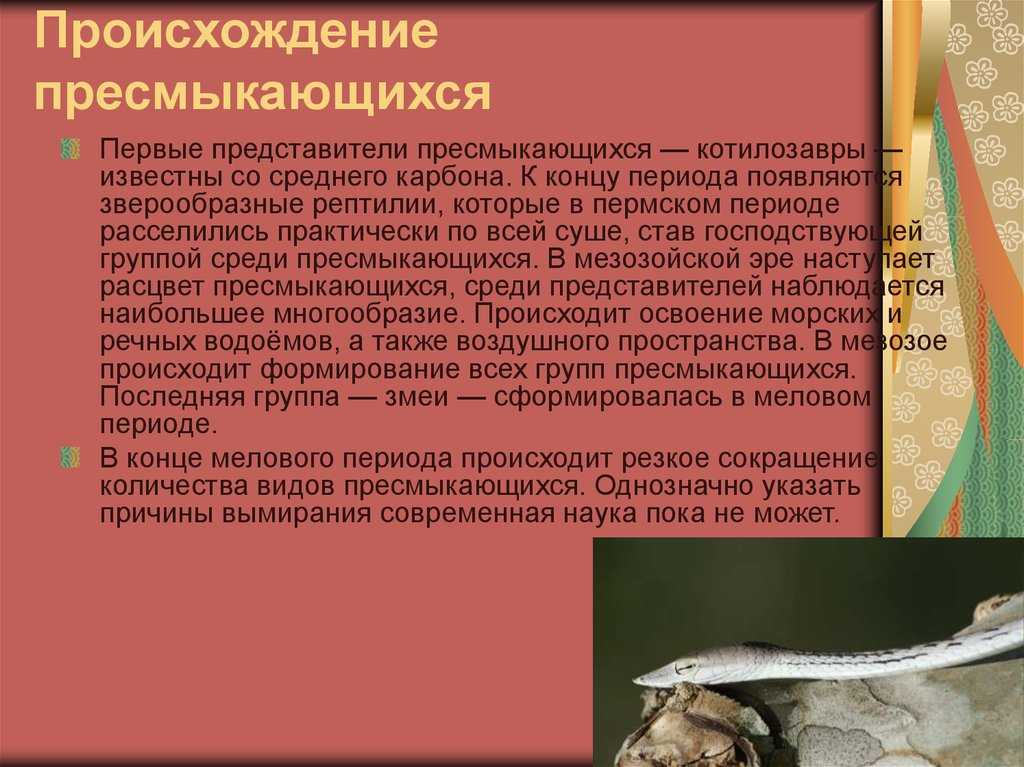 Происхождение пресмыкающихся

Первые представители пресмыкающихся — котилозавры — известны со среднего карбона. К концу периода появляются зверообразные рептилии, которые в пермском периоде расселились практически по всей суше, став господствующей группой среди пресмыкающихся. В мезозойской эре наступает расцвет пресмыкающихся, среди представителей наблюдается наибольшее многообразие. Происходит освоение морских и речных водоёмов, а также воздушного пространства. В мезозое происходит формирование всех групп пресмыкающихся. Последняя группа — змеи — сформировалась в меловом периоде.

В конце мелового периода происходит резкое сокращение количества видов пресмыкающихся. Однозначно указать причины вымирания современная наука пока не может.